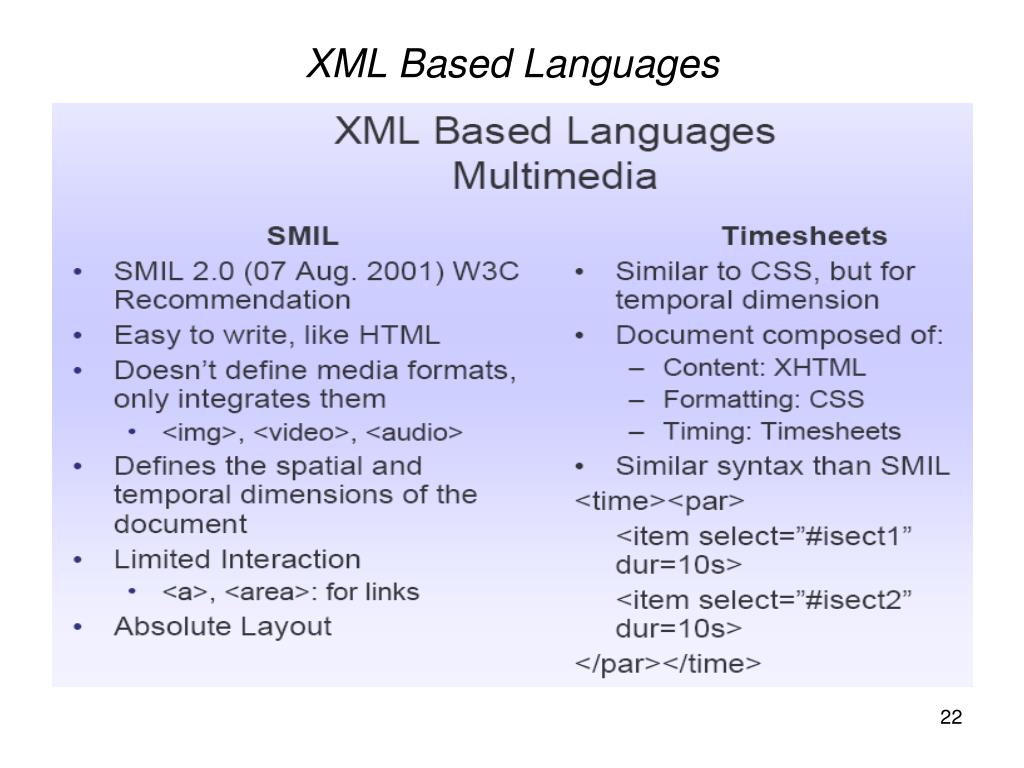 XML Based Languages

XML Based Languages
Multimedia

SMIL

• SMIL 2.0 (07 Aug. 2001) W3C Recommendation
• Easy to write, like HTML
• Doesn't define media formats, only integrates them
  • <img>, <video>, <audio>
• Defines the spatial and temporal dimensions of the document
• Limited Interaction
  • <a>, <area>: for links
• Absolute Layout

Timesheets

• Similar to CSS, but for temporal dimension
• Document composed of:
  – Content: XHTML
  – Formatting: CSS
  – Timing: Timesheets
• Similar syntax than SMIL

<time><par>
<item select="#isect1" dur=10s>
<item select="#isect2" dur=10s>
</par></time>

22